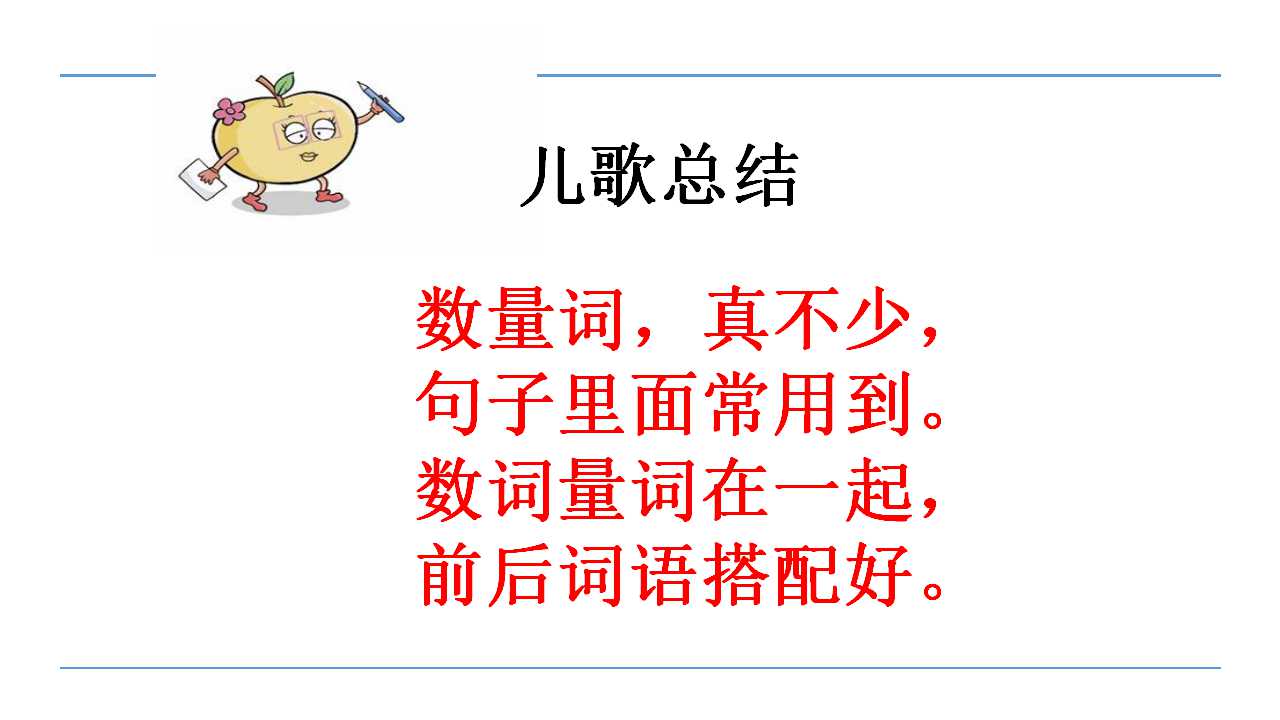 儿歌总结

数量词，真不少，
句子里面常用到。
数词量词在一起，
前后词语搭配好。